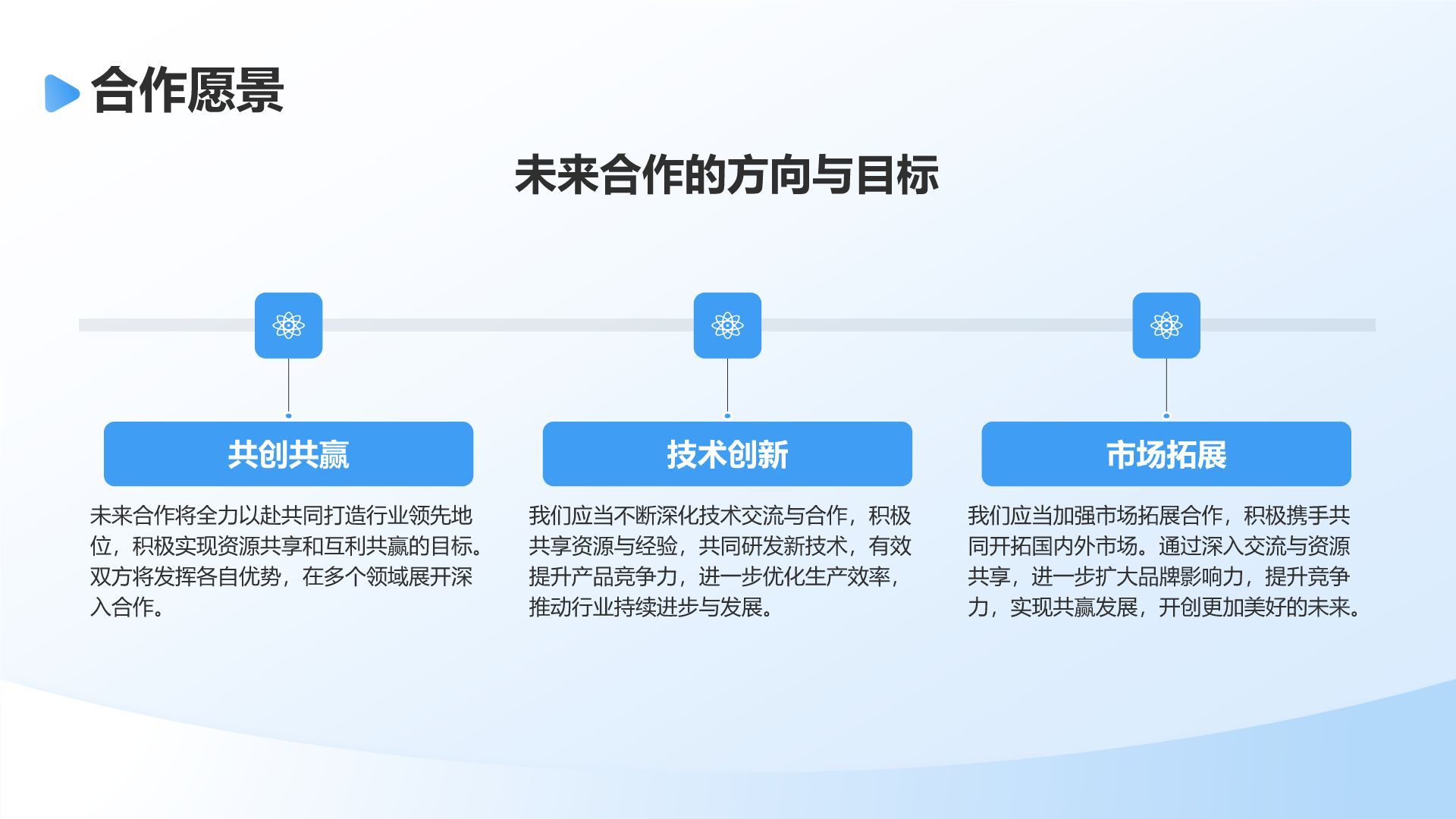 合作愿景

未来合作的方向与目标

共创共赢

未来合作将全力以赴共同打造行业领先地位，积极实现资源共享和互利共赢的目标。双方将发挥各自优势，在多个领域展开深入合作。

技术创新

我们应当不断深化技术交流与合作，积极共享资源与经验，共同研发新技术，有效提升产品竞争力，进一步优化生产效率，推动行业持续进步与发展。

市场拓展

我们应当加强市场拓展合作，积极携手共同开拓国内外市场。通过深入交流与资源共享，进一步扩大品牌影响力，提升竞争力，实现共赢发展，开创更加美好的未来。